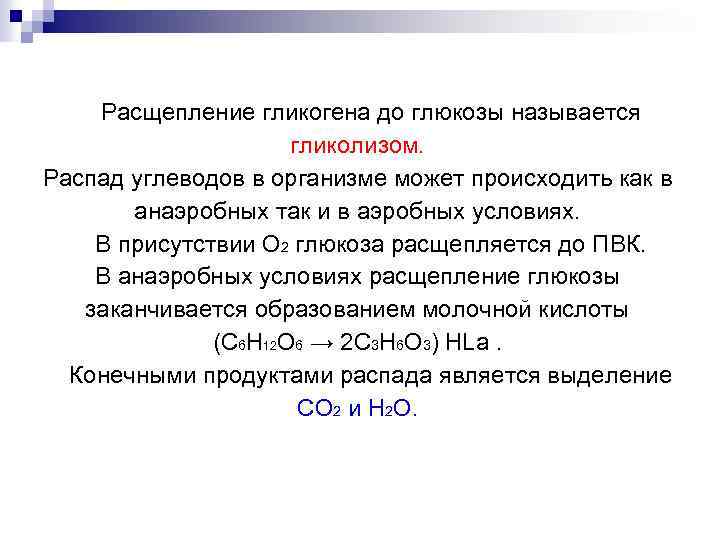 Расщепление гликогена до глюкозы называется гликолизом.
Распад углеводов в организме может происходить как в анаэробных так и в аэробных условиях.
В присутствии $O_2$ глюкоза расщепляется до ПВК.
В анаэробных условиях расщепление глюкозы заканчивается образованием молочной кислоты ($C_6H_{12}O_6 \rightarrow 2C_3H_6O_3$) HLa .
Конечными продуктами распада является выделение $CO_2$ и $H_2O$.